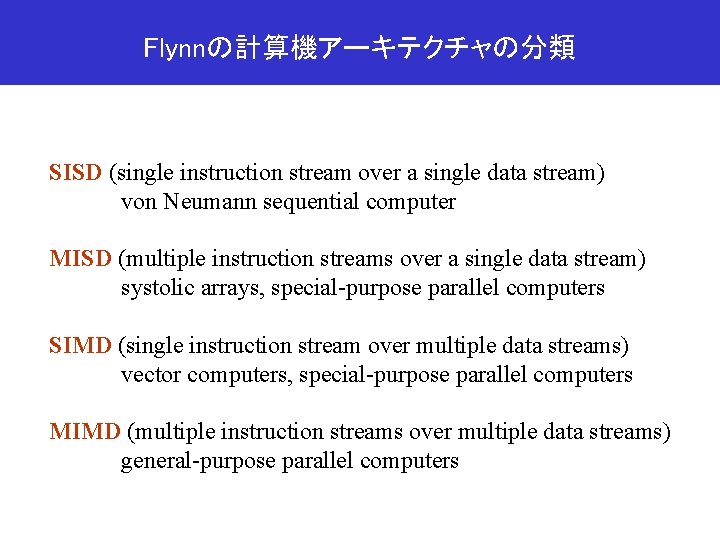 Flynnの計算機アーキテクチャの分類

SISD (single instruction stream over a single data stream)
von Neumann sequential computer

MISD (multiple instruction streams over a single data stream)
systolic arrays, special-purpose parallel computers

SIMD (single instruction stream over multiple data streams)
vector computers, special-purpose parallel computers

MIMD (multiple instruction streams over multiple data streams)
general-purpose parallel computers